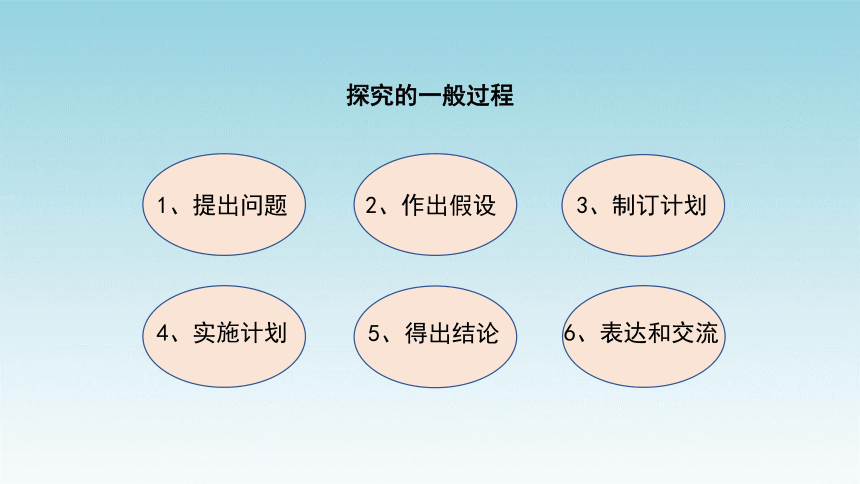 探究的一般过程

1、提出问题

2、作出假设

3、制订计划

4、实施计划

5、得出结论

6、表达和交流